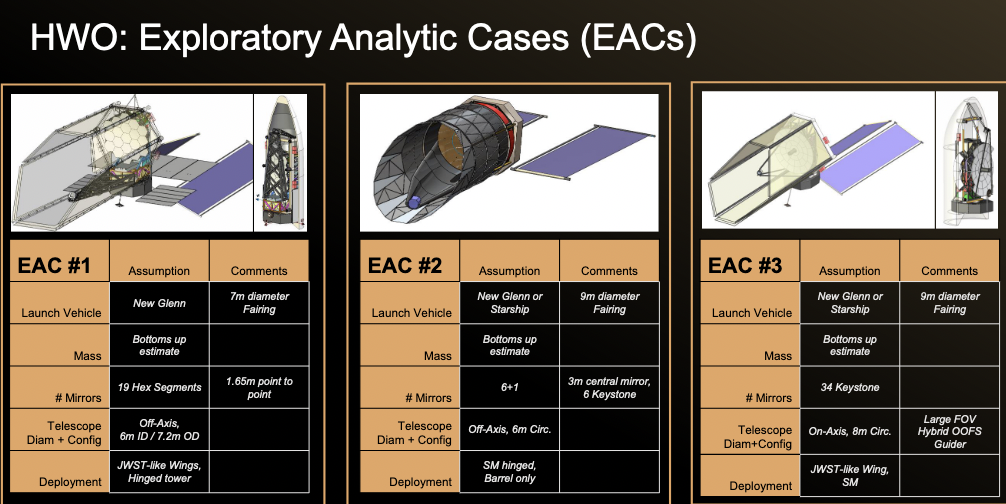 HWO: Exploratory Analytic Cases (EACs)

| EAC #1 | Assumption | Comments |
|---|---|---|
| Launch Vehicle | New Glenn | 7m diameter Fairing |
| Mass | Bottoms up estimate | |
| # Mirrors | 19 Hex Segments | 1.65m point to point |
| Telescope Diam + Config | Off-Axis, 6m ID / 7.2m OD | |
| Deployment | JWST-like Wings, Hinged tower | |

| EAC #2 | Assumption | Comments |
|---|---|---|
| Launch Vehicle | New Glenn or Starship | 9m diameter Fairing |
| Mass | Bottoms up estimate | |
| # Mirrors | 6+1 | 3m central mirror, 6 Keystone |
| Telescope Diam + Config | Off-Axis, 6m Circ. | |
| Deployment | SM hinged, Barrel only | |

| EAC #3 | Assumption | Comments |
|---|---|---|
| Launch Vehicle | New Glenn or Starship | 9m diameter Fairing |
| Mass | Bottoms up estimate | |
| # Mirrors | 34 Keystone | |
| Telescope Diam+Config | On-Axis, 8m Circ. | Large FOV Hybrid OOFS Guider |
| Deployment | JWST-like Wing, SM | |